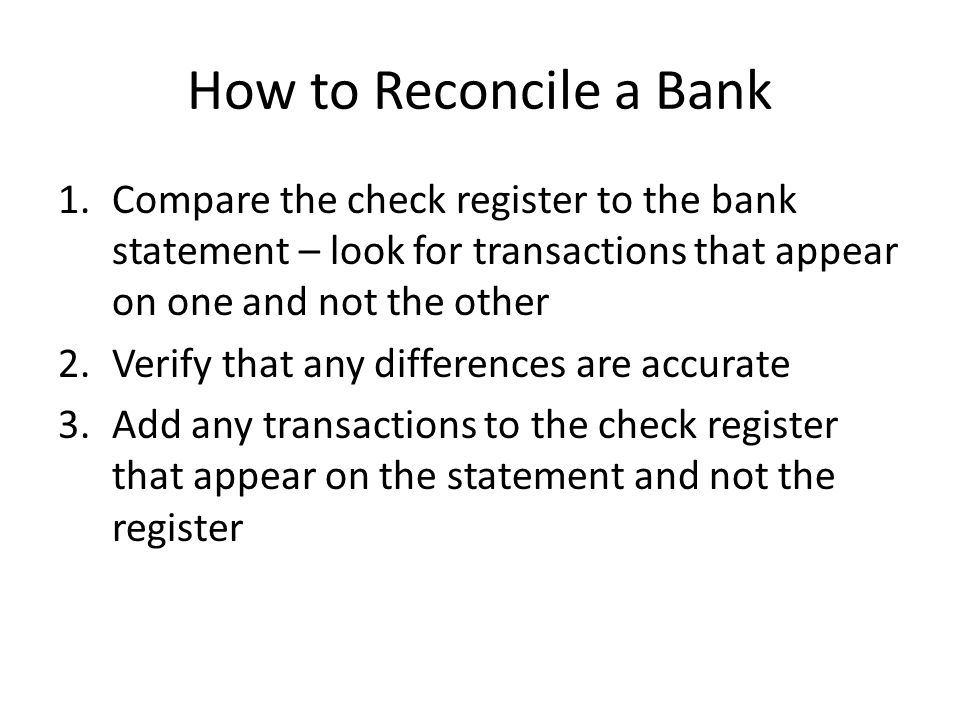 How to Reconcile a Bank

1. Compare the check register to the bank statement – look for transactions that appear on one and not the other
2. Verify that any differences are accurate
3. Add any transactions to the check register that appear on the statement and not the register